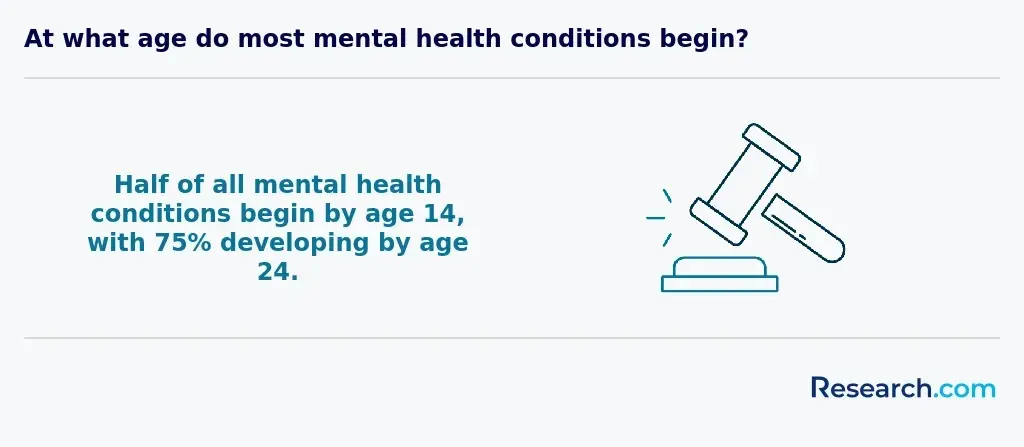 At what age do most mental health conditions begin?

Half of all mental health conditions begin by age 14, with 75% developing by age 24.

Research.com